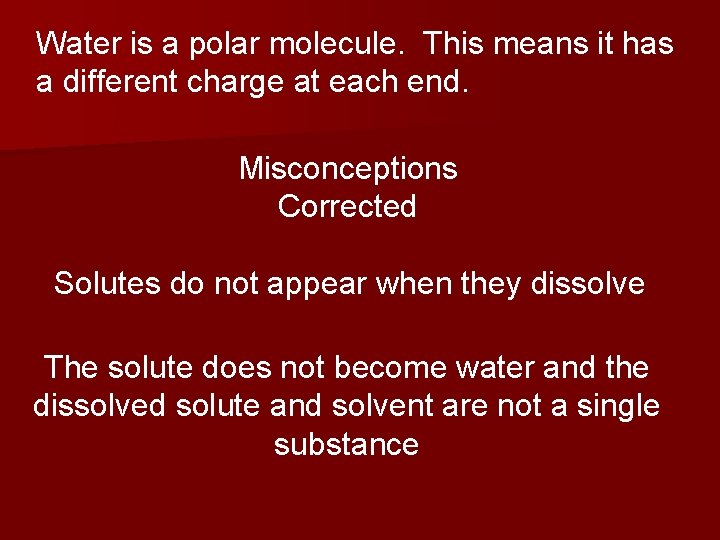 Water is a polar molecule.  This means it has a different charge at each end.

Misconceptions
Corrected

Solutes do not appear when they dissolve

The solute does not become water and the dissolved solute and solvent are not a single substance